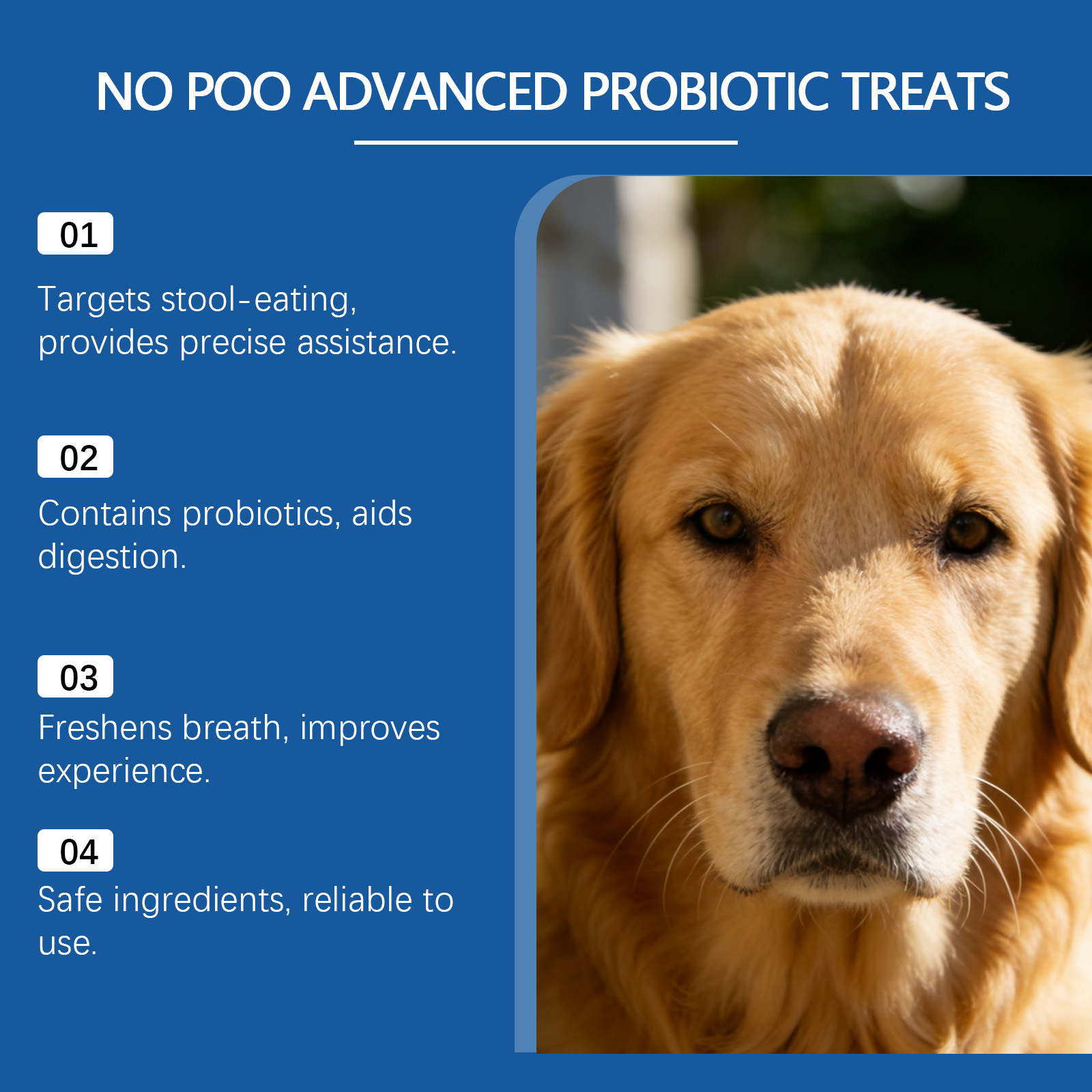 NO POO ADVANCED PROBIOTIC TREATS

01

Targets stool-eating, provides precise assistance.

02

Contains probiotics, aids digestion.

03

Freshens breath, improves experience.

04

Safe ingredients, reliable to use.